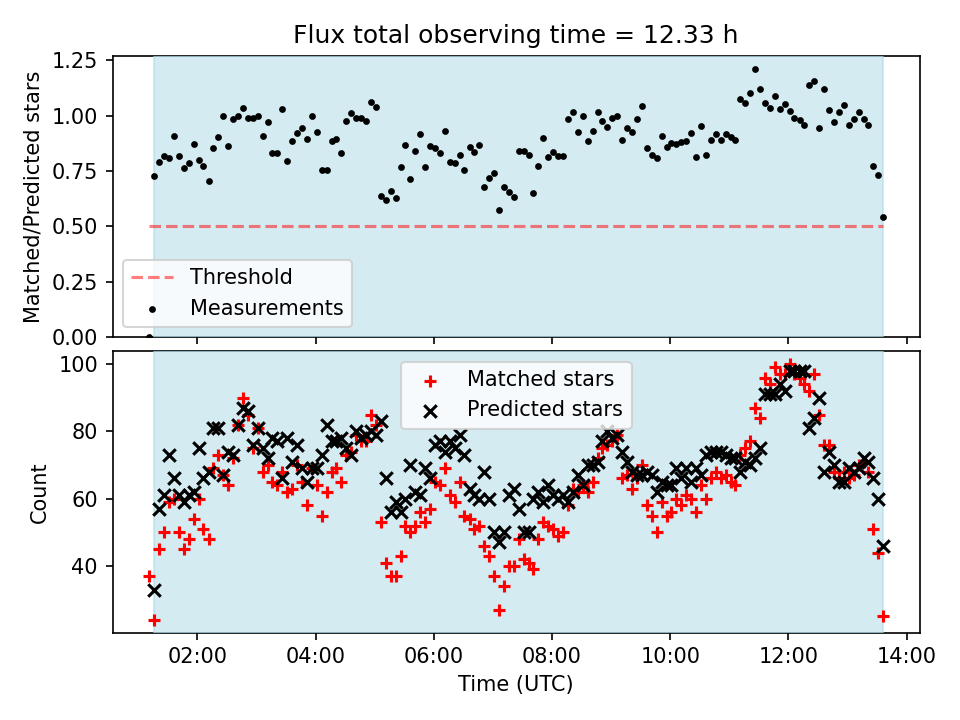 Flux total observing time = 12.33 h

Matched/Predicted stars

1.25
1.00
0.75
0.50
0.25
0.00

Threshold
Measurements

Count

100
80
60
40

Matched stars
Predicted stars

02:00
04:00
06:00
08:00
10:00
12:00
14:00

Time (UTC)